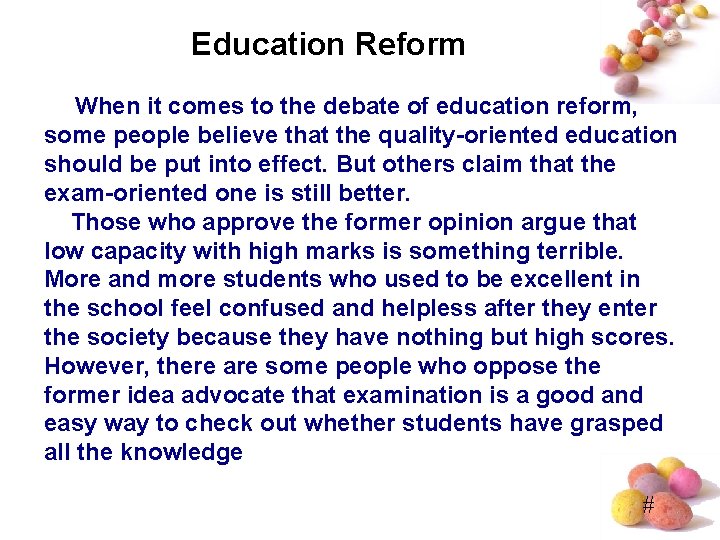 Education Reform

When it comes to the debate of education reform, some people believe that the quality-oriented education should be put into effect. But others claim that the exam-oriented one is still better.

Those who approve the former opinion argue that low capacity with high marks is something terrible. More and more students who used to be excellent in the school feel confused and helpless after they enter the society because they have nothing but high scores. However, there are some people who oppose the former idea advocate that examination is a good and easy way to check out whether students have grasped all the knowledge

#